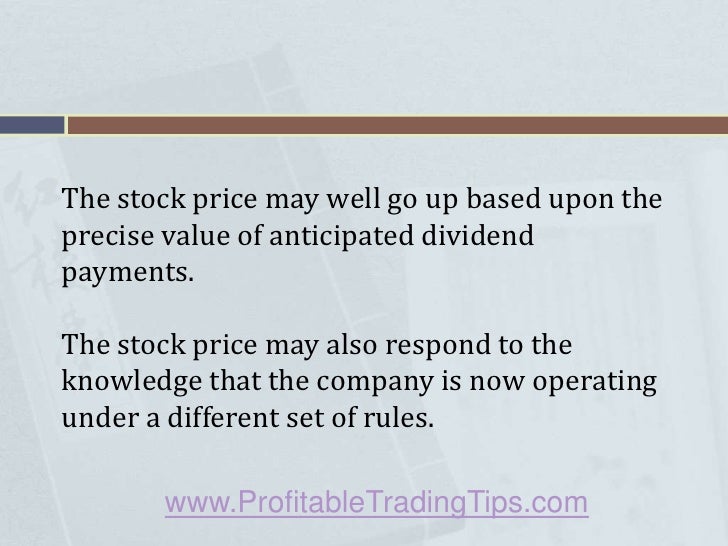 The stock price may well go up based upon the precise value of anticipated dividend payments.

The stock price may also respond to the knowledge that the company is now operating under a different set of rules.

www.ProfitableTradingTips.com